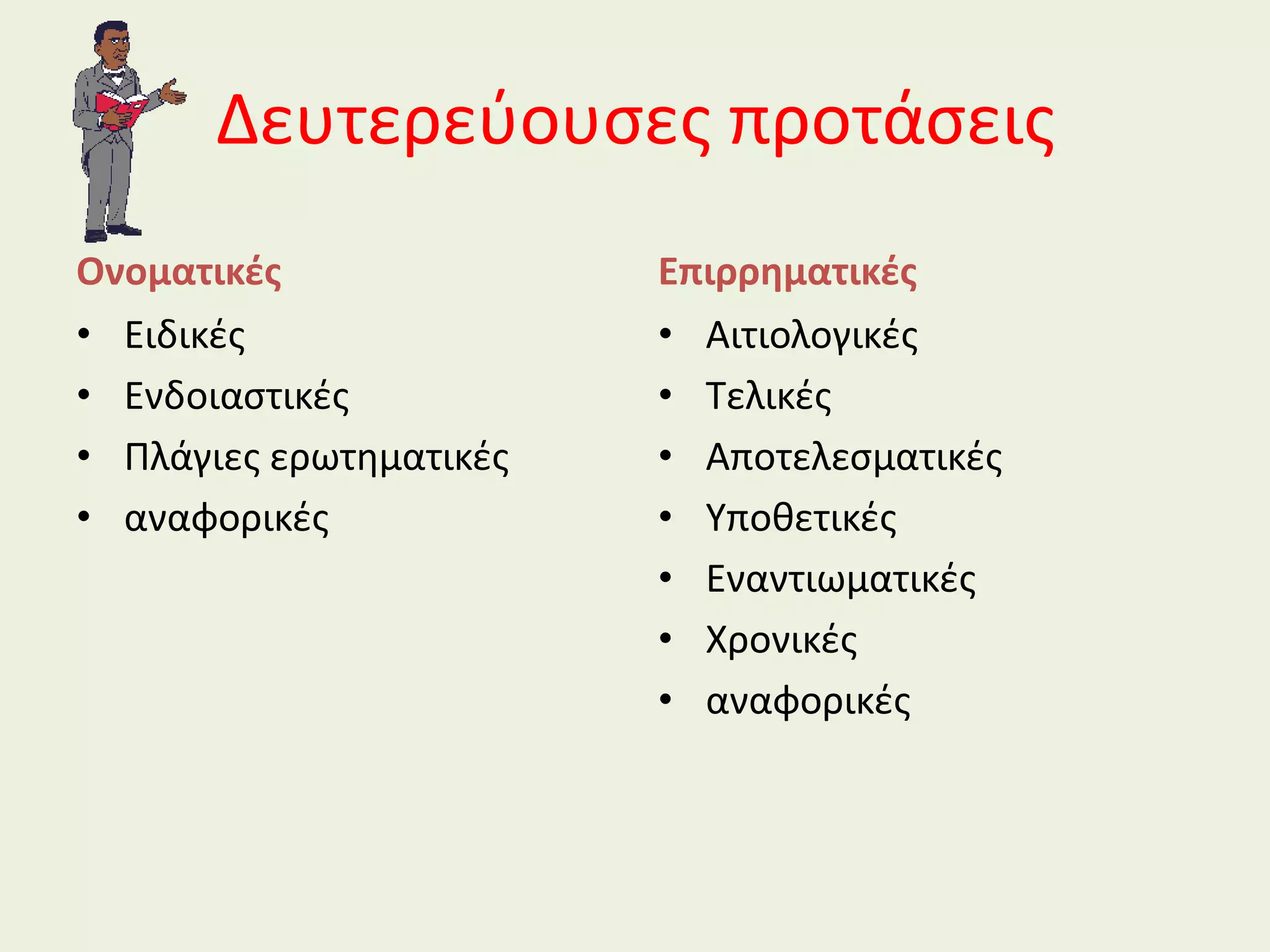 Δευτερεύουσες προτάσεις

Ονοματικές
• Ειδικές
• Ενδοιαστικές
• Πλάγιες ερωτηματικές
• αναφορικές

Επιρρηματικές
• Αιτιολογικές
• Τελικές
• Αποτελεσματικές
• Υποθετικές
• Εναντιωματικές
• Χρονικές
• αναφορικές